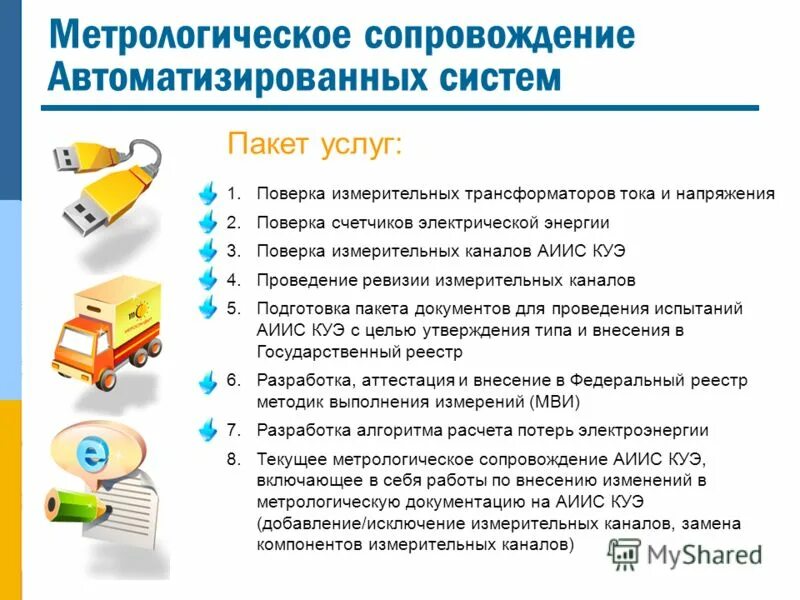 Метрологическое сопровождение Автоматизированных систем

Пакет услуг:

1. Поверка измерительных трансформаторов тока и напряжения
2. Поверка счетчиков электрической энергии
3. Поверка измерительных каналов АИИС КУЭ
4. Проведение ревизии измерительных каналов
5. Подготовка пакета документов для проведения испытаний АИИС КУЭ с целью утверждения типа и внесения в Государственный реестр
6. Разработка, аттестация и внесение в Федеральный реестр методик выполнения измерений (МВИ)
7. Разработка алгоритма расчета потерь электроэнергии
8. Текущее метрологическое сопровождение АИИС КУЭ, включающее в себя работы по внесению изменений в метрологическую документацию на АИИС КУЭ (добавление/исключение измерительных каналов, замена компонентов измерительных каналов)

MyShared